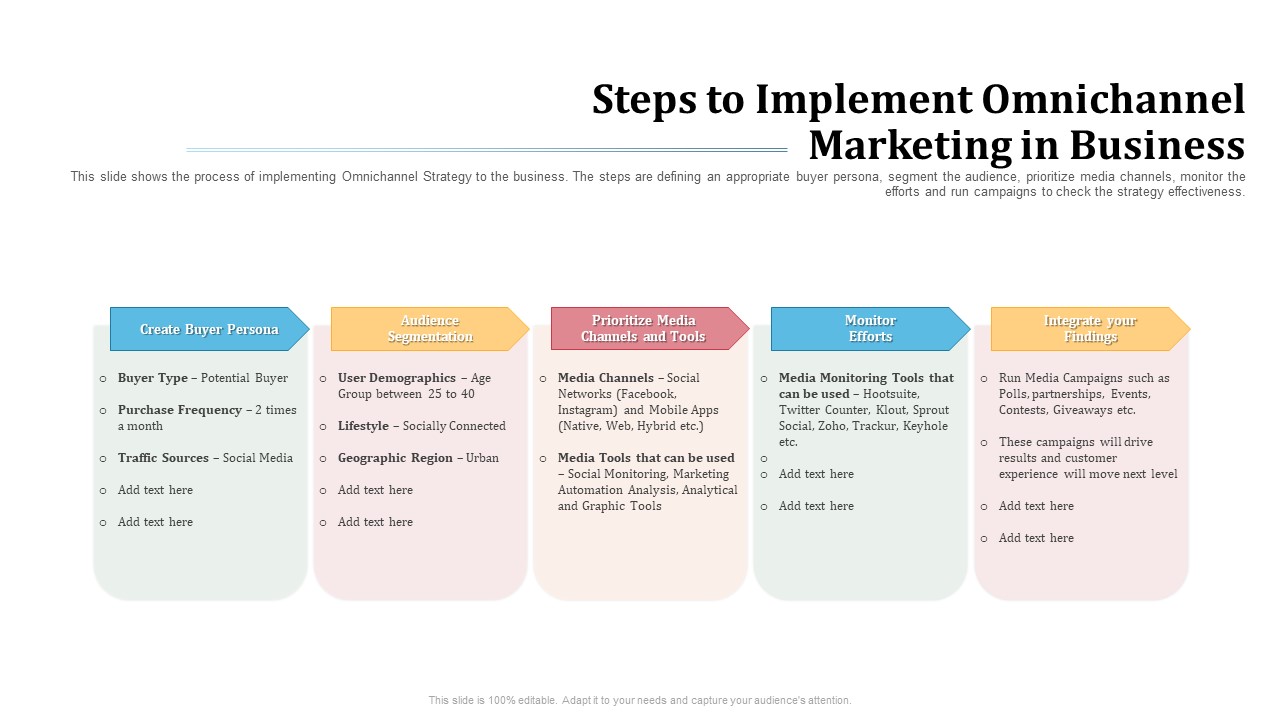 Steps to Implement Omnichannel Marketing in Business

This slide shows the process of implementing Omnichannel Strategy to the business. The steps are defining an appropriate buyer persona, segment the audience, prioritize media channels, monitor the efforts and run campaigns to check the strategy effectiveness.

Create Buyer Persona

o Buyer Type – Potential Buyer

o Purchase Frequency – 2 times a month

o Traffic Sources – Social Media

o Add text here

o Add text here

Audience Segmentation

o User Demographics – Age Group between 25 to 40

o Lifestyle – Socially Connected

o Geographic Region – Urban

o Add text here

o Add text here

Prioritize Media Channels and Tools

o Media Channels – Social Networks (Facebook, Instagram) and Mobile Apps (Native, Web, Hybrid etc.)

o Media Tools that can be used – Social Monitoring, Marketing Automation Analysis, Analytical and Graphic Tools

Monitor Efforts

o Media Monitoring Tools that can be used – Hootsuite, Twitter Counter, Klout, Sprout Social, Zoho, Trackur, Keyhole etc.

o

o Add text here

o Add text here

Integrate your Findings

o Run Media Campaigns such as Polls, partnerships, Events, Contests, Giveaways etc.

o These campaigns will drive results and customer experience will move next level

o Add text here

o Add text here

This slide is 100% editable. Adapt it to your needs and capture your audience's attention.